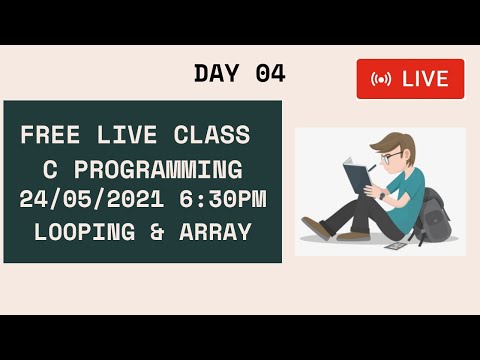 DAY 04

LIVE

FREE LIVE CLASS
C PROGRAMMING
24/05/2021 6:30PM
LOOPING & ARRAY